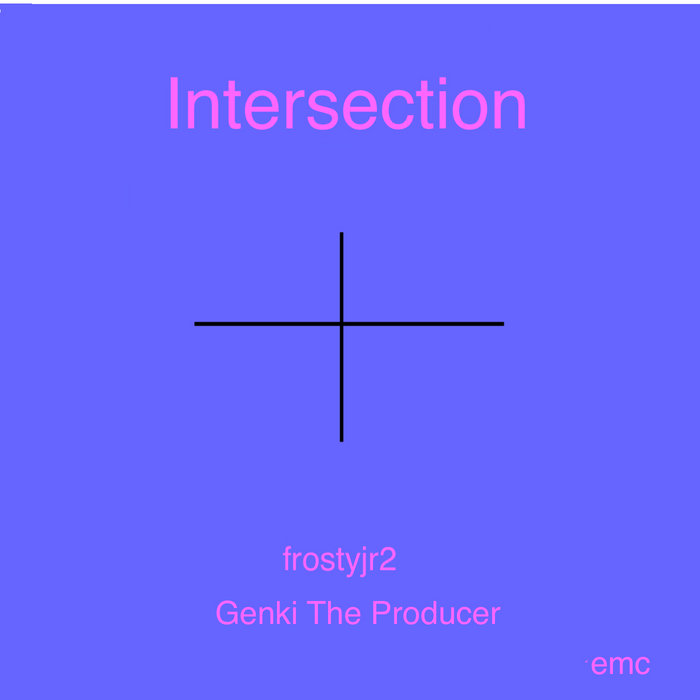 Intersection

frostyjr2

Genki The Producer

emc